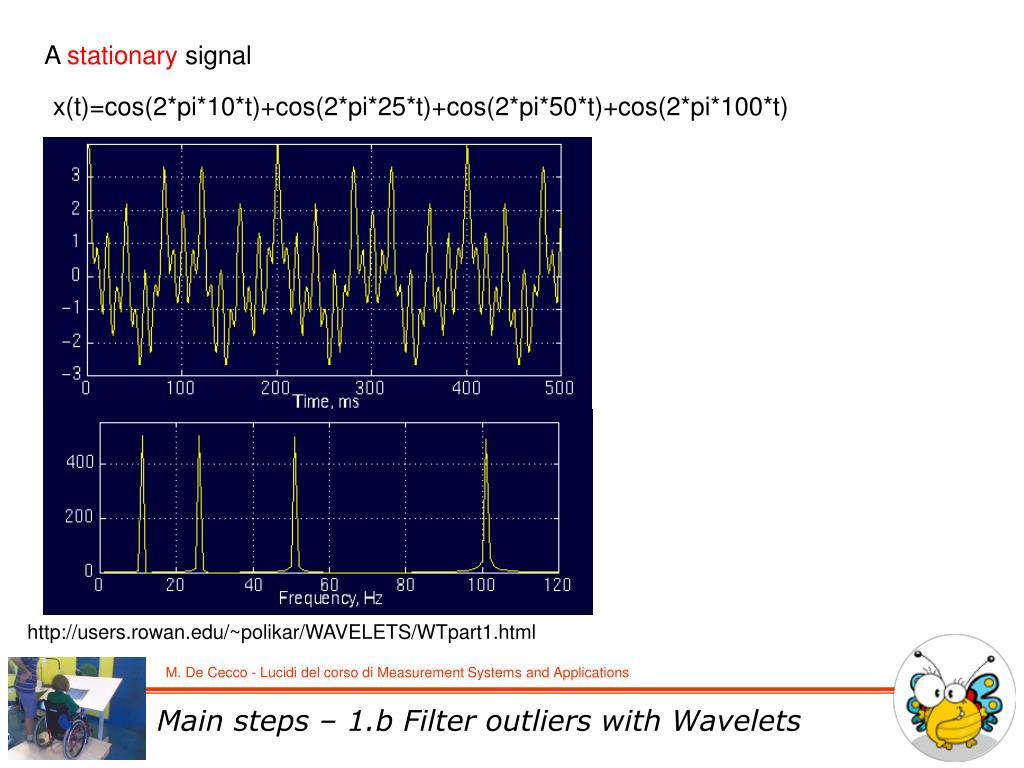 A stationary signal

x(t)=cos(2*pi*10*t)+cos(2*pi*25*t)+cos(2*pi*50*t)+cos(2*pi*100*t)

3
2
1
0
−1
−2
−3
0 100 200 300 400 500
Time, ms

400
200
0
0 20 40 60 80 100 120
Frequency, Hz

http://users.rowan.edu/~polikar/WAVELETS/WTpart1.html

M. De Cecco - Lucidi del corso di Measurement Systems and Applications

Main steps – 1.b Filter outliers with Wavelets